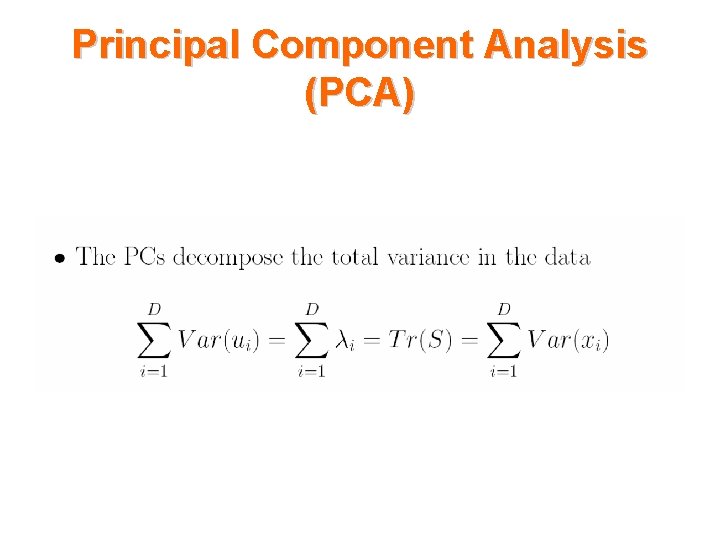 Principal Component Analysis (PCA)

• The PCs decompose the total variance in the data

$\sum_{i=1}^{D} Var(u_i) = \sum_{i=1}^{D} \lambda_i = Tr(S) = \sum_{i=1}^{D} Var(x_i)$